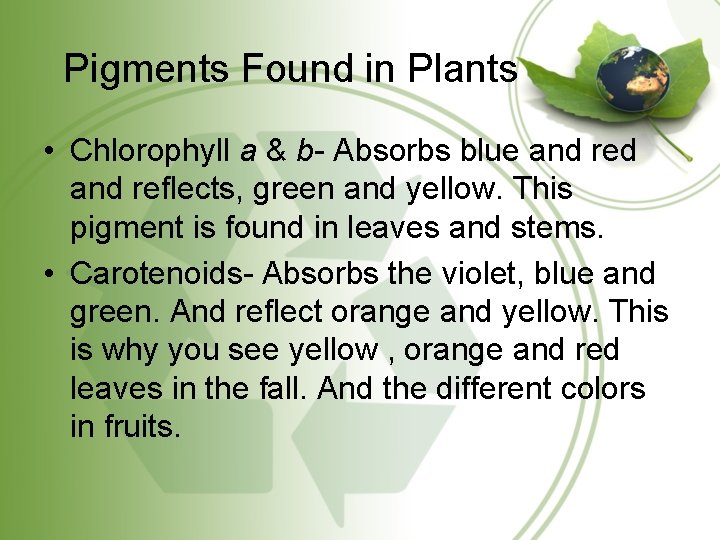 Pigments Found in Plants

• Chlorophyll a & b- Absorbs blue and red and reflects, green and yellow. This pigment is found in leaves and stems.

• Carotenoids- Absorbs the violet, blue and green. And reflect orange and yellow. This is why you see yellow , orange and red leaves in the fall. And the different colors in fruits.